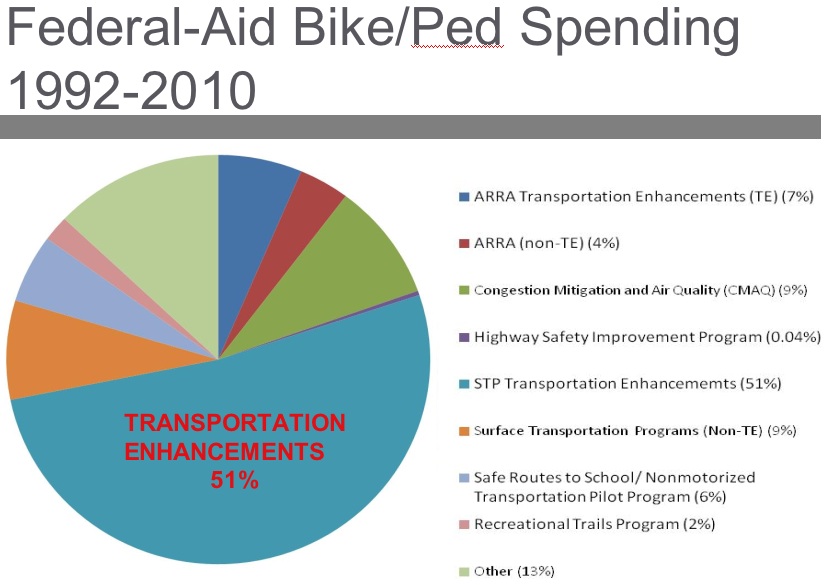 Federal-Aid Bike/Ped Spending 1992-2010

TRANSPORTATION ENHANCEMENTS 51%

ARRA Transportation Enhancements (TE) (7%)
ARRA (non-TE) (4%)
Congestion Mitigation and Air Quality (CMAQ) (9%)
Highway Safety Improvement Program (0.04%)
STP Transportation Enhancememts (51%)
Surface Transportation Programs (Non-TE) (9%)
Safe Routes to School/ Nonmotorized Transportation Pilot Program (6%)
Recreational Trails Program (2%)
Other (13%)